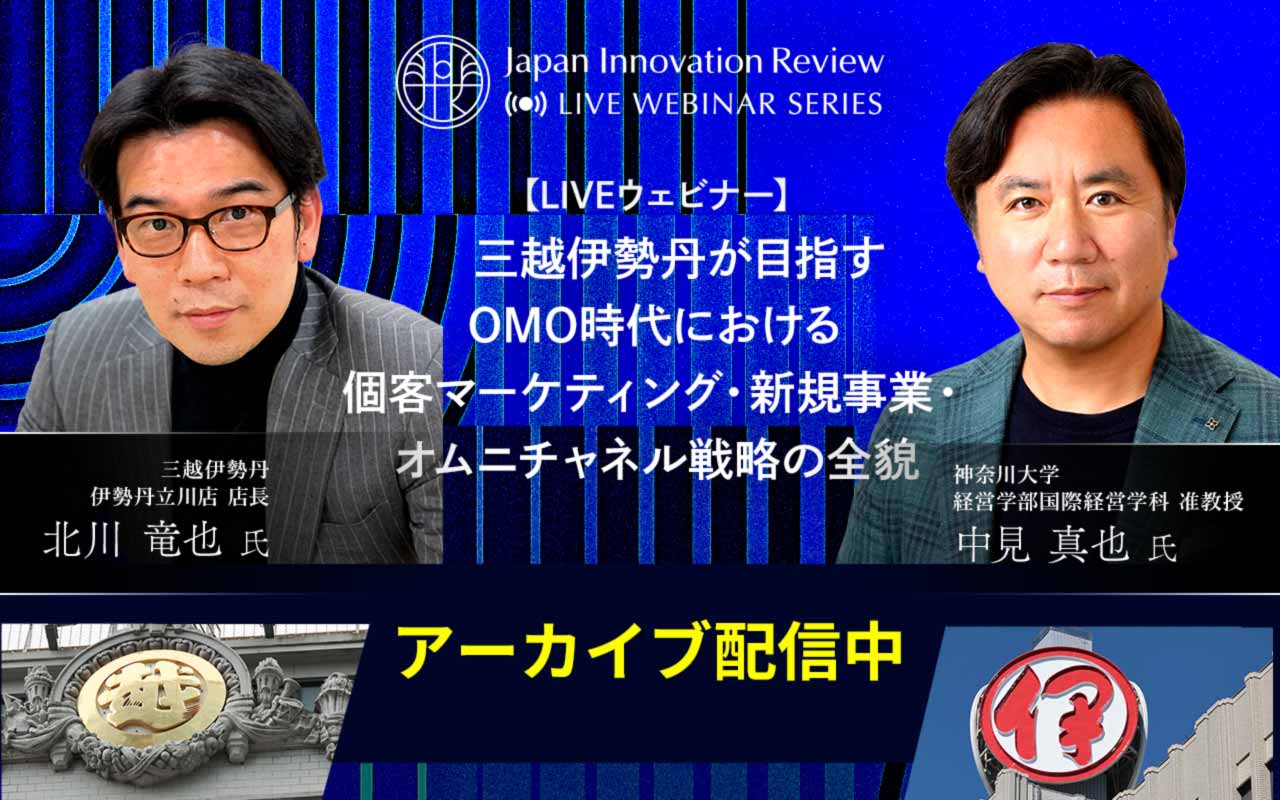 Japan Innovation Review
LIVE WEBINAR SERIES

【LIVEウェビナー】
三越伊勢丹が目指す
OMO時代における
個客マーケティング・新規事業・
オムニチャネル戦略の全貌

三越伊勢丹
伊勢丹立川店 店長
北川 竜也 氏

神奈川大学
経営学部国際経営学科 准教授
中見 真也 氏

アーカイブ配信中

越

伊